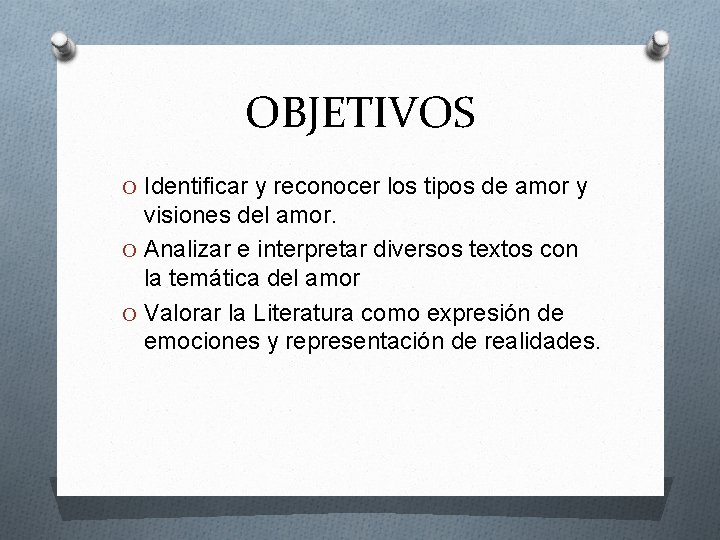 OBJETIVOS

O Identificar y reconocer los tipos de amor y visiones del amor.

O Analizar e interpretar diversos textos con la temática del amor

O Valorar la Literatura como expresión de emociones y representación de realidades.